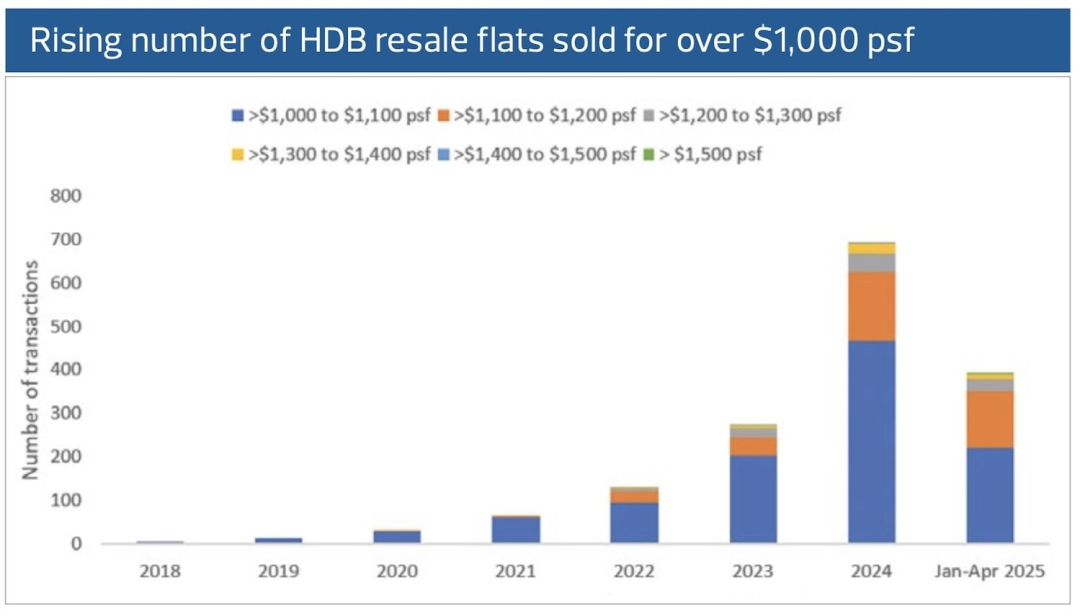 Rising number of HDB resale flats sold for over \$1,000 psf

>\$1,000 to \$1,100 psf >\$1,100 to \$1,200 psf >\$1,200 to \$1,300 psf >\$1,300 to \$1,400 psf >\$1,400 to \$1,500 psf > \$1,500 psf

Number of transactions

800
700
600
500
400
300
200
100
0

2018 2019 2020 2021 2022 2023 2024 Jan-Apr 2025